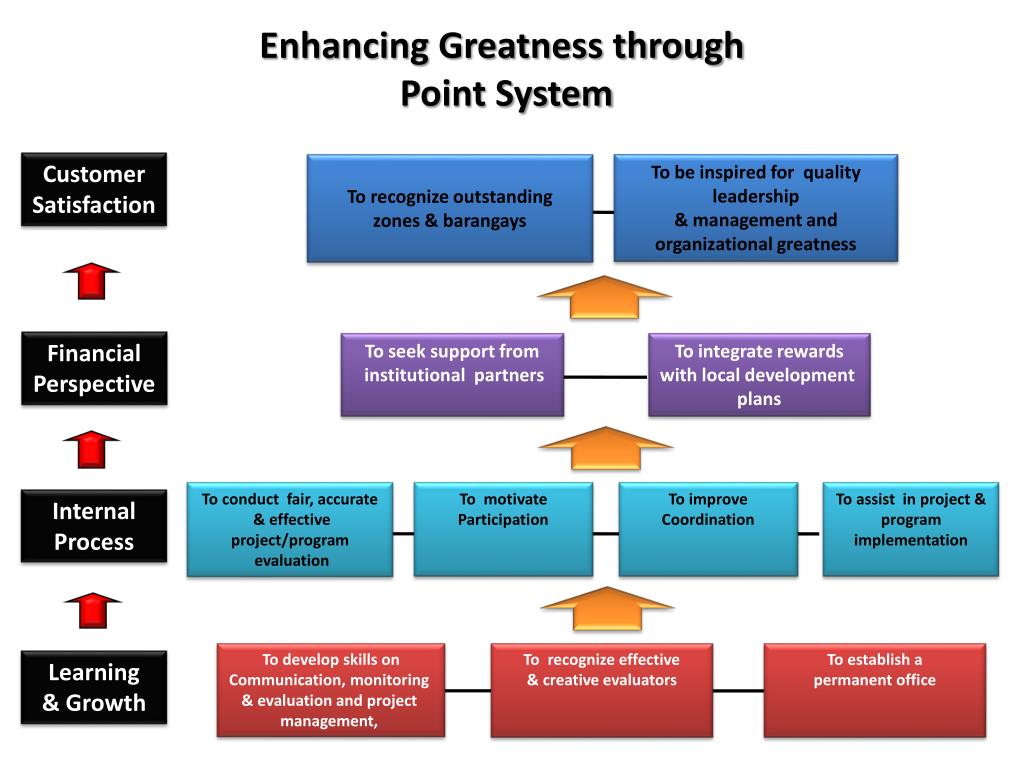 Enhancing Greatness through Point System

Customer Satisfaction

To recognize outstanding zones & barangays

To be inspired for quality leadership & management and organizational greatness

Financial Perspective

To seek support from institutional partners

To integrate rewards with local development plans

Internal Process

To conduct fair, accurate & effective project/program evaluation

To motivate Participation

To improve Coordination

To assist in project & program implementation

Learning & Growth

To develop skills on Communication, monitoring & evaluation and project management,

To recognize effective & creative evaluators

To establish a permanent office